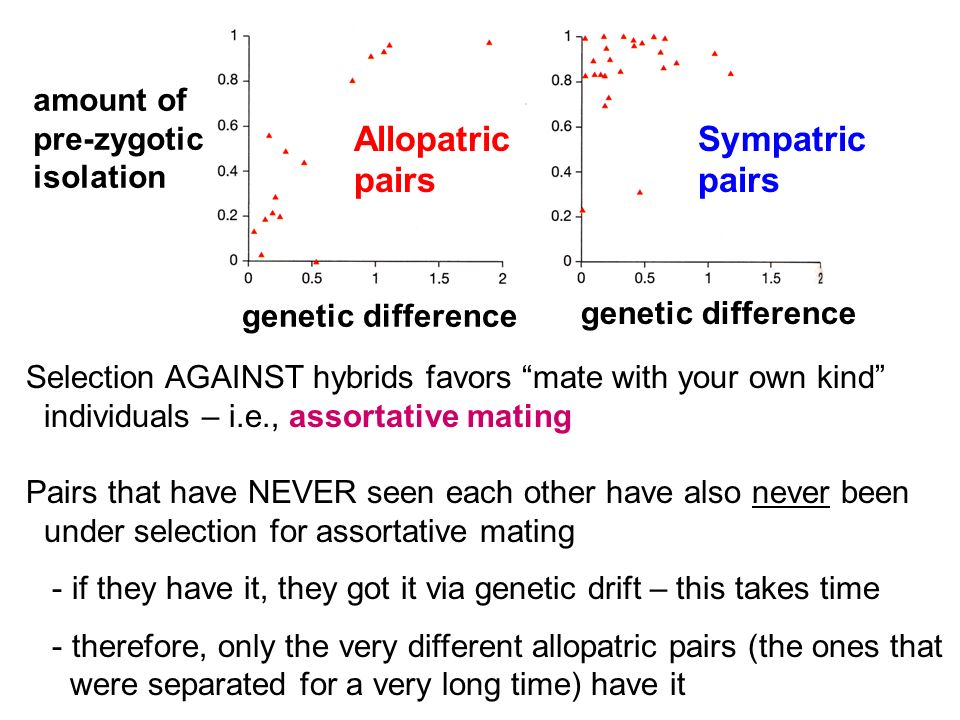 amount of pre-zygotic isolation

1
0.8
0.6
0.4
0.2
0
0 0.5 1 1.5 2

Allopatric pairs

genetic difference

1
0.8
0.6
0.4
0.2
0
0 0.5 1 1.5 2

Sympatric pairs

genetic difference

Selection AGAINST hybrids favors “mate with your own kind” individuals – i.e., assortative mating

Pairs that have NEVER seen each other have also never been under selection for assortative mating

- if they have it, they got it via genetic drift – this takes time

- therefore, only the very different allopatric pairs (the ones that were separated for a very long time) have it